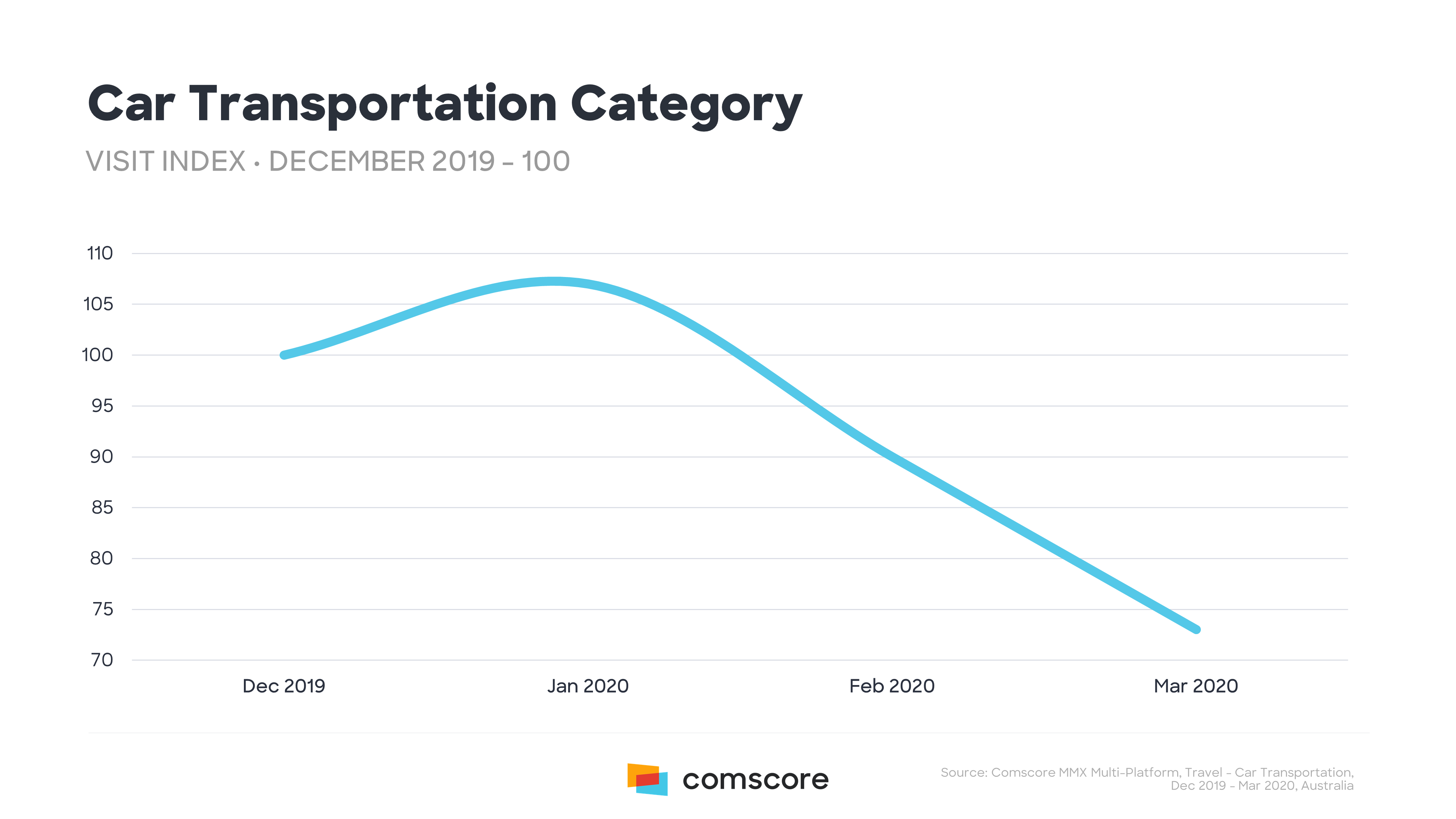 Car Transportation Category

VISIT INDEX • DECEMBER 2019 – 100

110
105
100
95
90
85
80
75
70

Dec 2019
Jan 2020
Feb 2020
Mar 2020

comscore

Source: Comscore MMX Multi-Platform, Travel – Car Transportation, Dec 2019 – Mar 2020, Australia